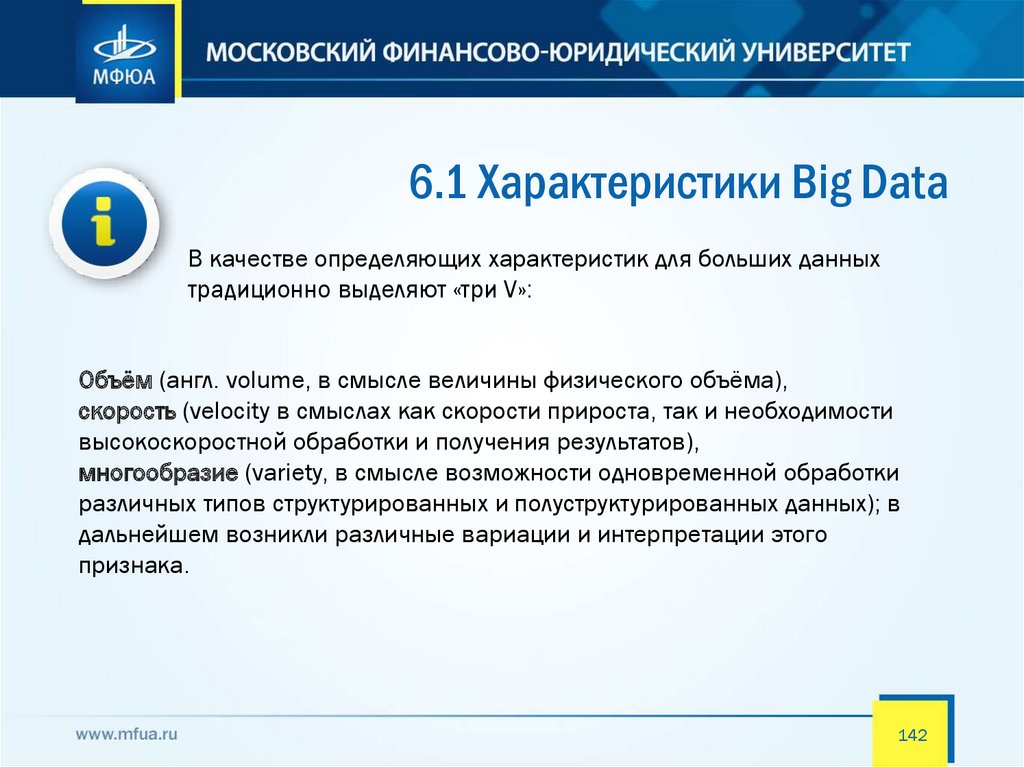 МФЮА

МОСКОВСКИЙ ФИНАНСОВО-ЮРИДИЧЕСКИЙ УНИВЕРСИТЕТ

6.1 Характеристики Big Data

В качестве определяющих характеристик для больших данных традиционно выделяют «три V»:

Объём (англ. volume, в смысле величины физического объёма),
скорость (velocity в смыслах как скорости прироста, так и необходимости высокоскоростной обработки и получения результатов),
многообразие (variety, в смысле возможности одновременной обработки различных типов структурированных и полуструктурированных данных); в дальнейшем возникли различные вариации и интерпретации этого признака.

www.mfua.ru

142